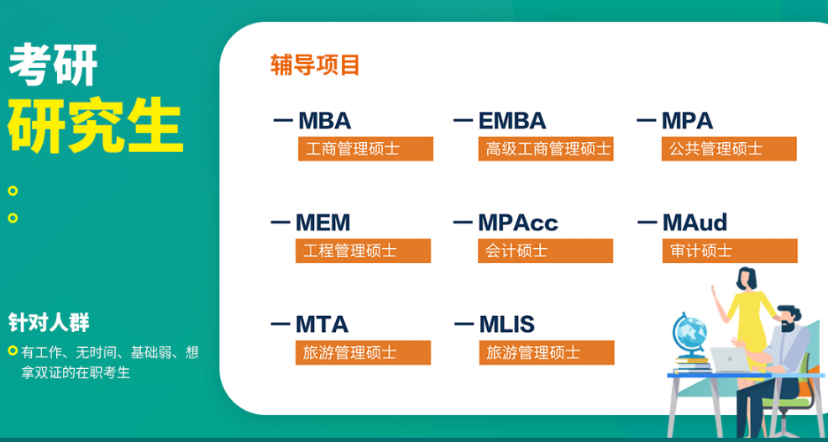 考研
研究生

针对人群
有工作、无时间、基础弱、想拿双证的在职考生

辅导项目

— MBA
工商管理硕士

— EMBA
高级工商管理硕士

— MPA
公共管理硕士

— MEM
工程管理硕士

— MPAcc
会计硕士

— MAud
审计硕士

— MTA
旅游管理硕士

— MLIS
旅游管理硕士